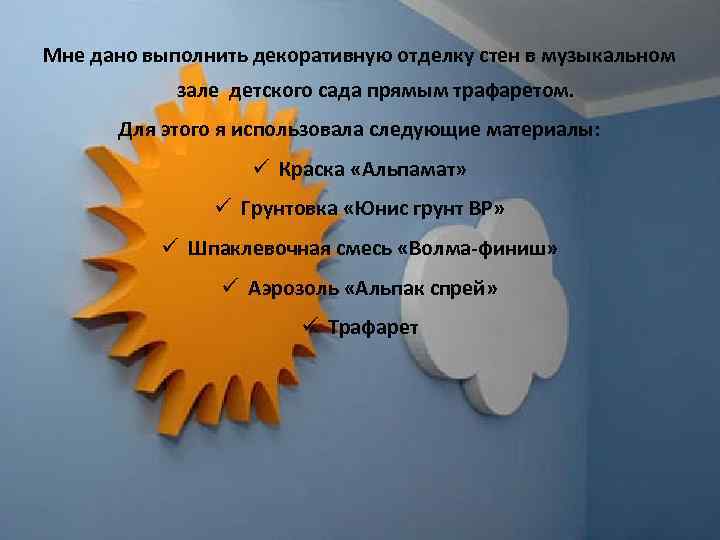 Мне дано выполнить декоративную отделку стен в музыкальном зале детского сада прямым трафаретом.

Для этого я использовала следующие материалы:

✓ Краска «Альпамат»

✓ Грунтовка «Юнис грунт ВР»

✓ Шпаклевочная смесь «Волма-финиш»

✓ Аэрозоль «Альпак спрей»

✓ Трафарет